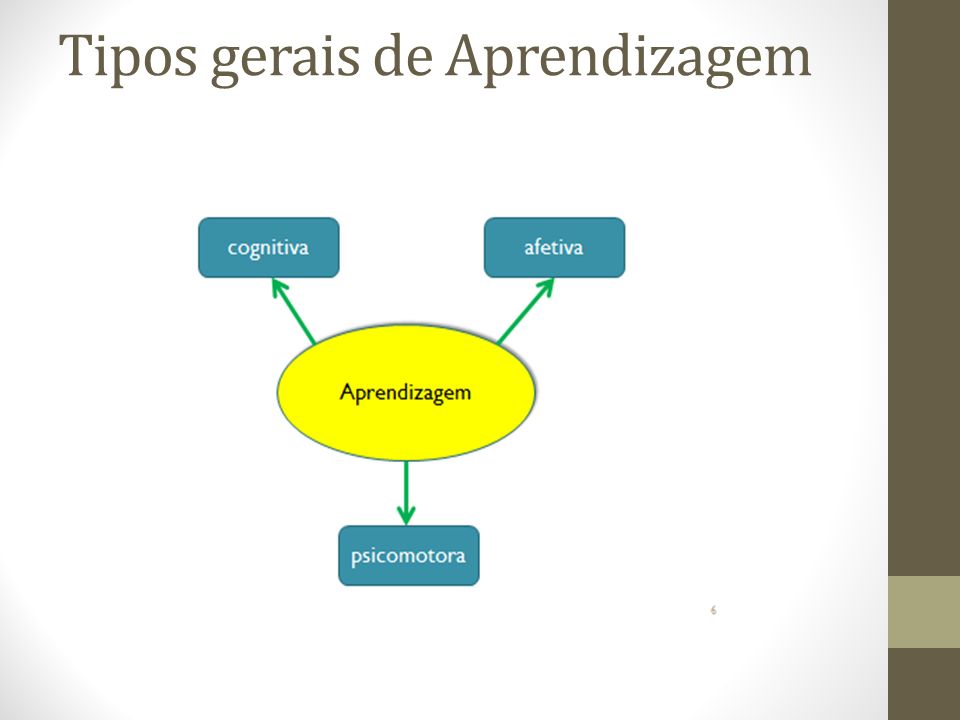 Tipos gerais de Aprendizagem

cognitiva

afetiva

Aprendizagem

psicomotora

6